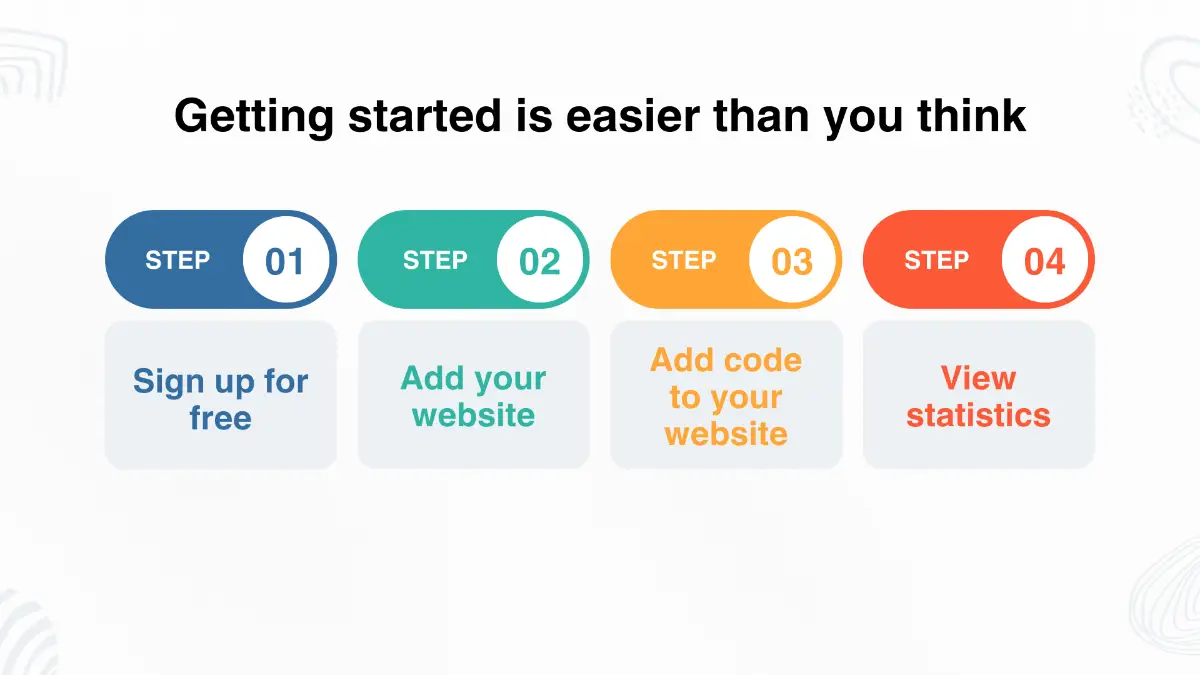 Getting started is easier than you think

STEP 01
Sign up for free

STEP 02
Add your website

STEP 03
Add code to your website

STEP 04
View statistics